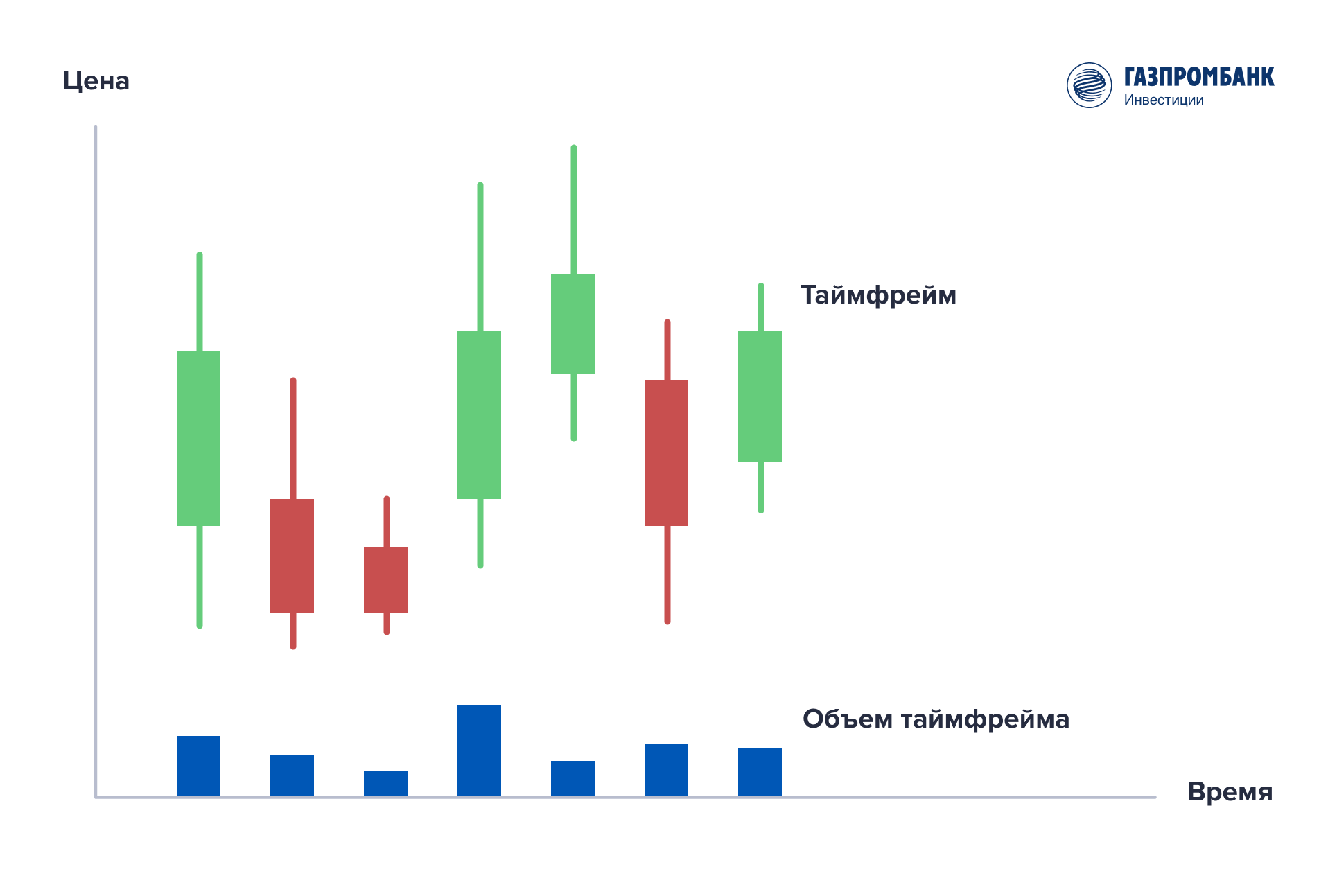 Цена

ГАЗПРОМБАНК
Инвестиции

Таймфрейм

Объем таймфрейма

Время